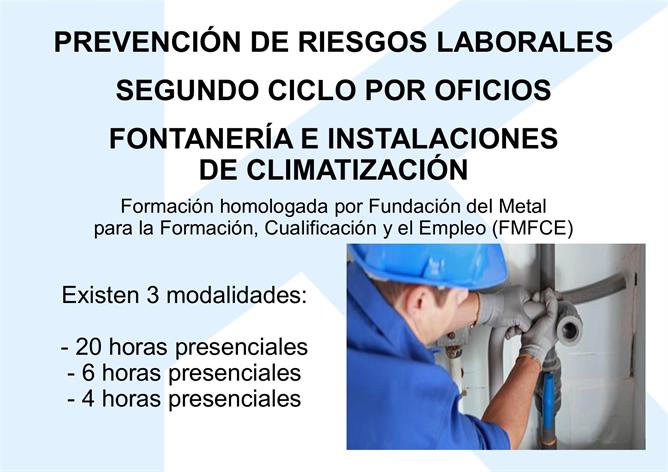 PREVENCIÓN DE RIESGOS LABORALES

SEGUNDO CICLO POR OFICIOS

FONTANERÍA E INSTALACIONES DE CLIMATIZACIÓN

Formación homologada por Fundación del Metal para la Formación, Cualificación y el Empleo (FMFCE)

Existen 3 modalidades:

- 20 horas presenciales
- 6 horas presenciales
- 4 horas presenciales